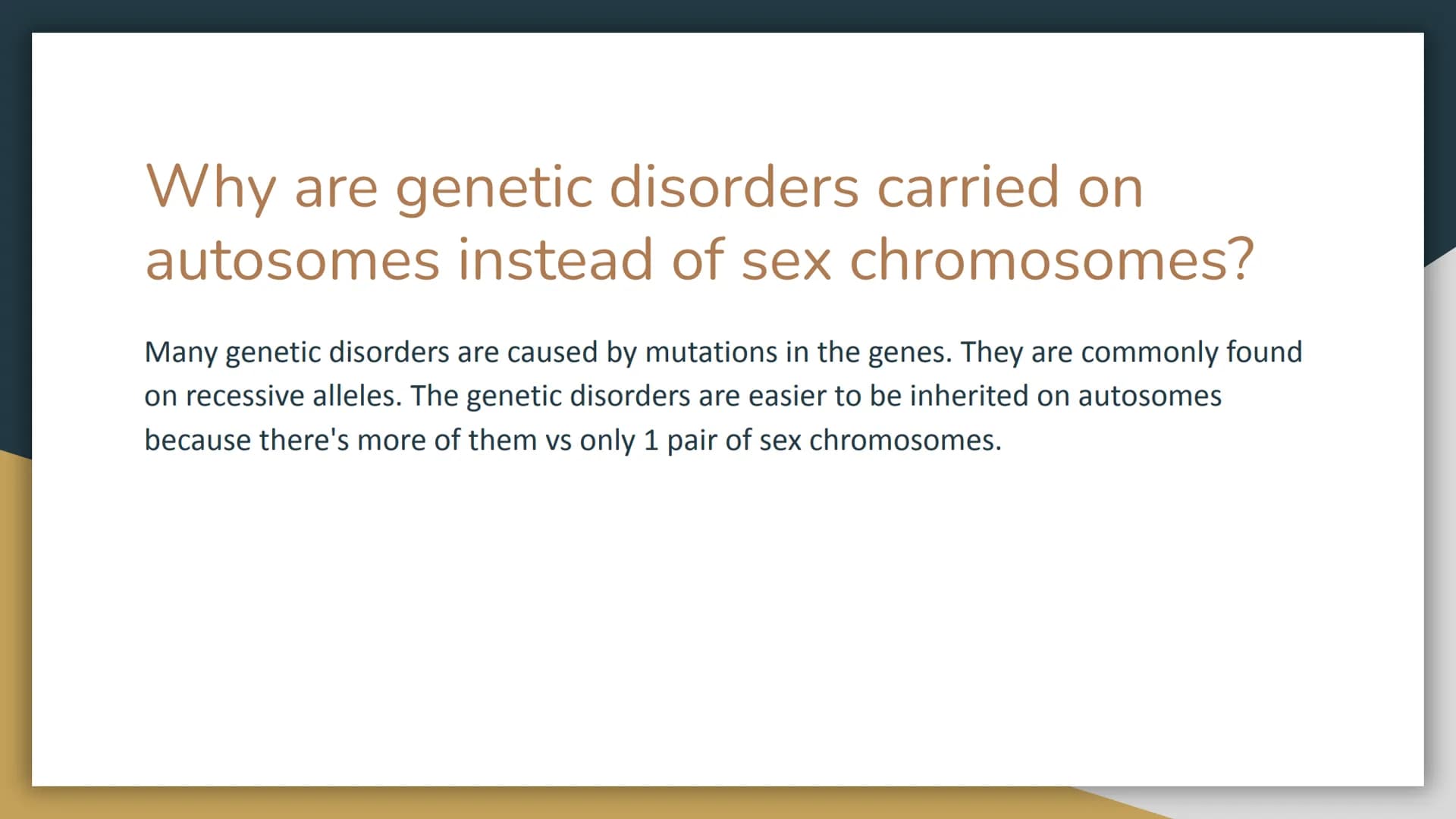 Why are genetic disorders carried on autosomes instead of sex chromosomes?

Many genetic disorders are caused by mutations in the genes. They are commonly found on recessive alleles. The genetic disorders are easier to be inherited on autosomes because there's more of them vs only 1 pair of sex chromosomes.